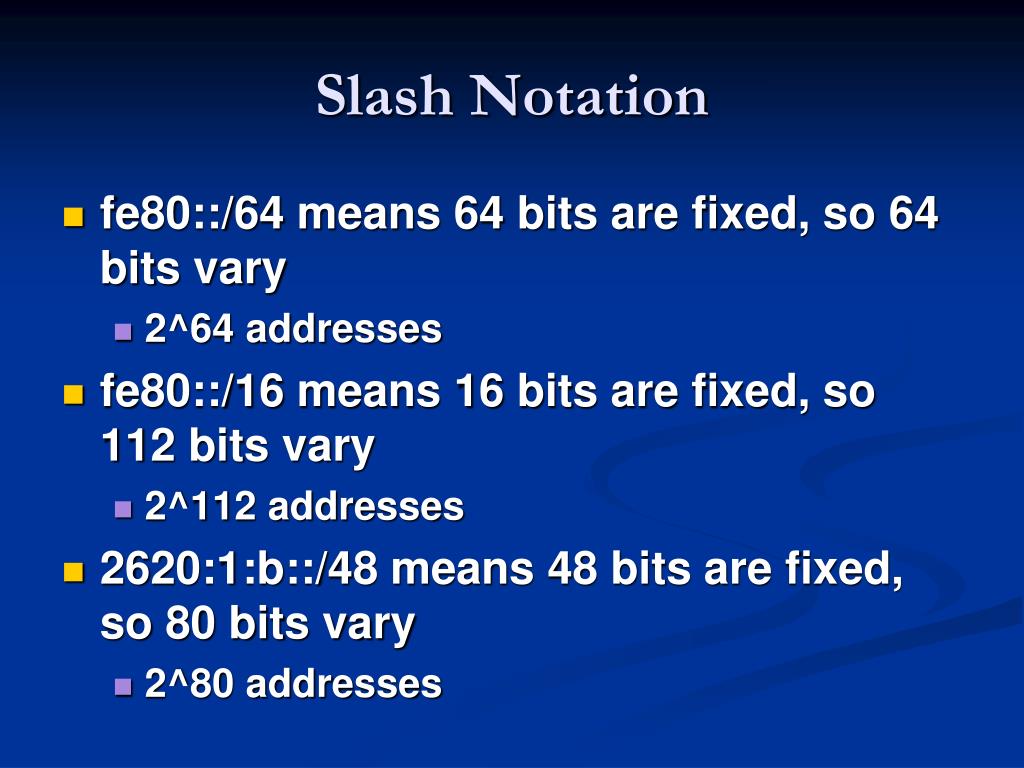 Slash Notation

- fe80::/64 means 64 bits are fixed, so 64 bits vary
  - 2^64 addresses
- fe80::/16 means 16 bits are fixed, so 112 bits vary
  - 2^112 addresses
- 2620:1:b::/48 means 48 bits are fixed, so 80 bits vary
  - 2^80 addresses